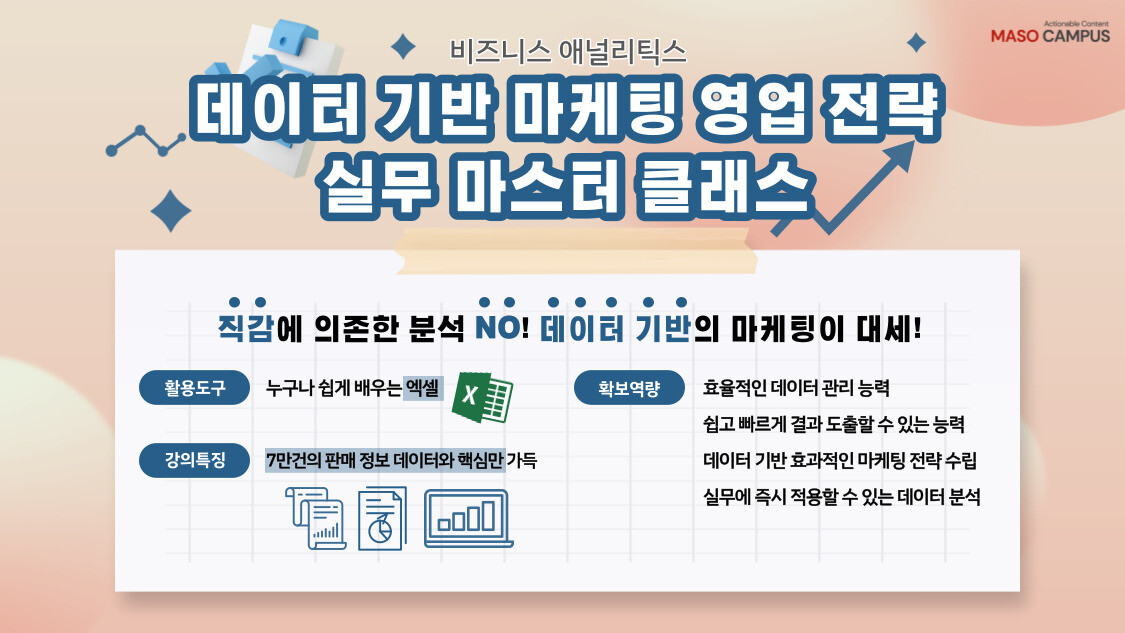 Actionable Content
MASO CAMPUS

비즈니스 애널리틱스

데이터 기반 마케팅 영업 전략 실무 마스터 클래스

직감에 의존한 분석 NO! 데이터 기반의 마케팅이 대세!

활용도구 누구나 쉽게 배우는 엑셀

X

강의특징 7만건의 판매 정보 데이터와 핵심만 가득

확보역량
효율적인 데이터 관리 능력
쉽고 빠르게 결과 도출할 수 있는 능력
데이터 기반 효과적인 마케팅 전략 수립
실무에 즉시 적용할 수 있는 데이터 분석